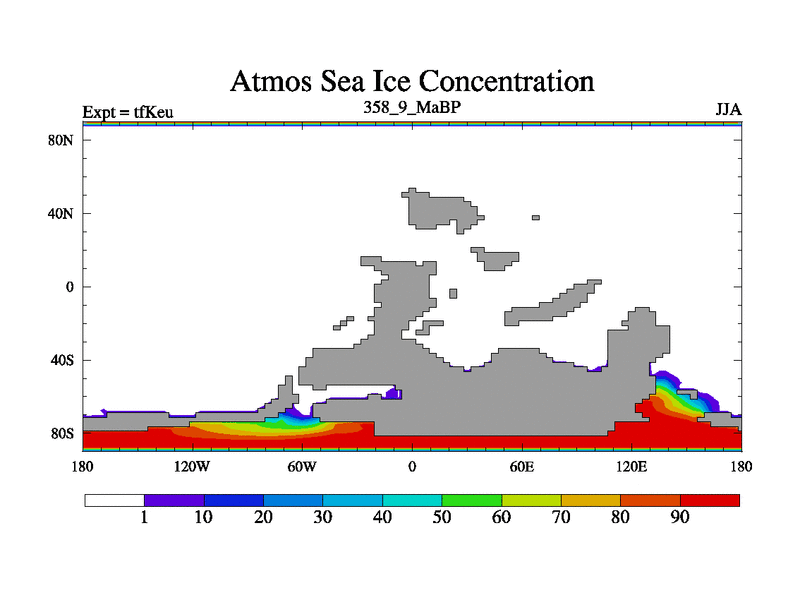 Atmos Sea Ice Concentration

Expt = tfKeu

358_9_MaBP

JJA

80N

40N

0

40S

80S

180

120W

60W

0

60E

120E

180

1

10

20

30

40

50

60

70

80

90